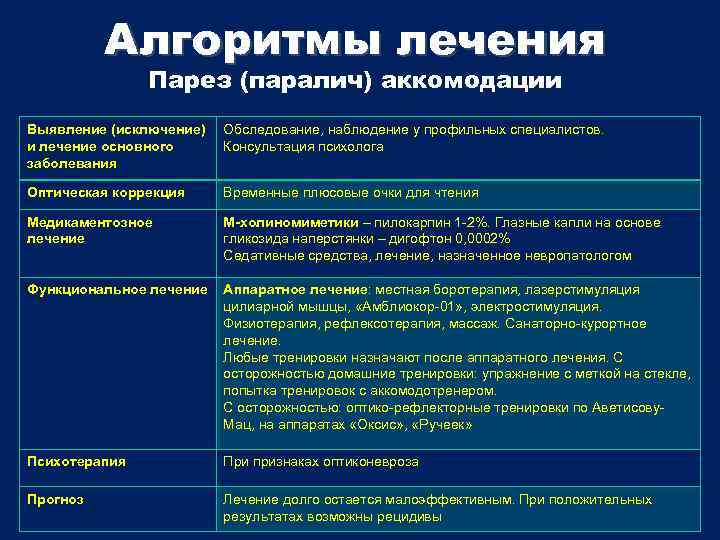 Алгоритмы лечения
Парез (паралич) аккомодации

| | |
|---|---|
| Выявление (исключение) и лечение основного заболевания | Обследование, наблюдение у профильных специалистов. Консультация психолога |
| Оптическая коррекция | Временные плюсовые очки для чтения |
| Медикаментозное лечение | М-холиномиметики – пилокарпин 1-2%. Глазные капли на основе гликозида наперстянки – дигофтон 0,0002% Седативные средства, лечение, назначенное невропатологом |
| Функциональное лечение | Аппаратное лечение: местная боротерапия, лазерстимуляция цилиарной мышцы, «Амблиокор-01», электростимуляция. Физиотерапия, рефлексотерапия, массаж. Санаторно-курортное лечение. Любые тренировки назначают после аппаратного лечения. С осторожностью домашние тренировки: упражнение с меткой на стекле, попытка тренировок с аккомодотренером. С осторожностью: оптико-рефлекторные тренировки по Аветисову-Мац, на аппаратах «Оксис», «Ручеек» |
| Психотерапия | При признаках оптиконевроза |
| Прогноз | Лечение долго остается малоэффективным. При положительных результатах возможны рецидивы |